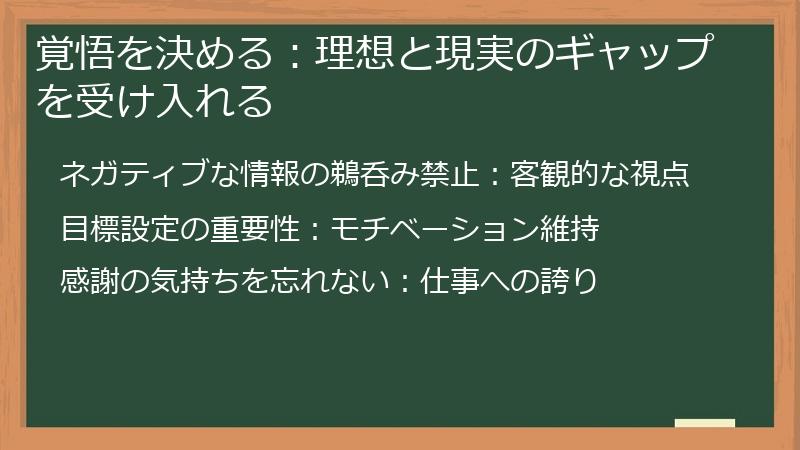 覚悟を決める：理想と現実のギャップを受け入れる

ネガティブな情報の鵜呑み禁止：客観的な視点

目標設定の重要性：モチベーション維持

感謝の気持ちを忘れない：仕事への誇り